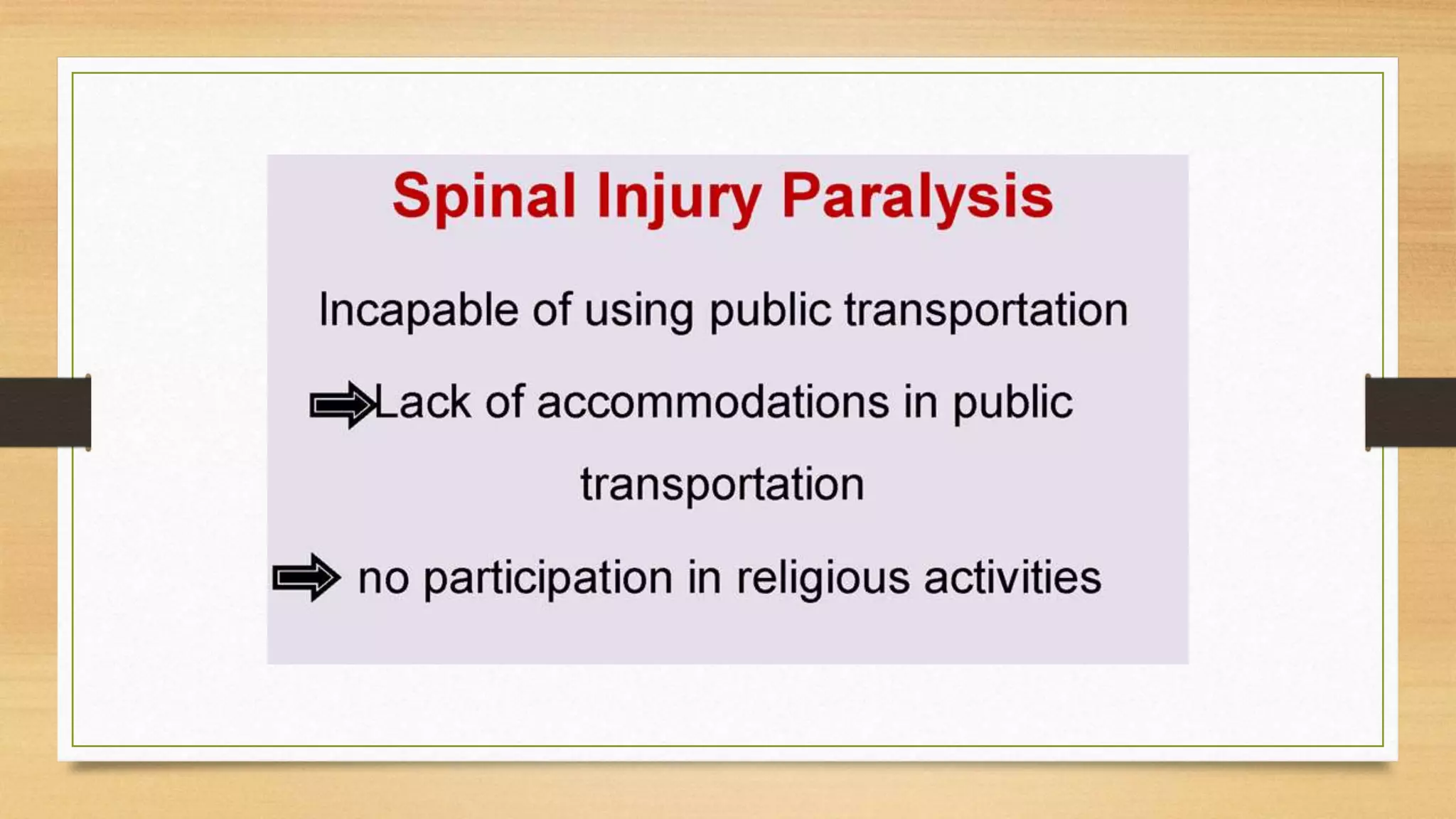 Spinal Injury Paralysis

Incapable of using public transportation

Lack of accommodations in public transportation

no participation in religious activities